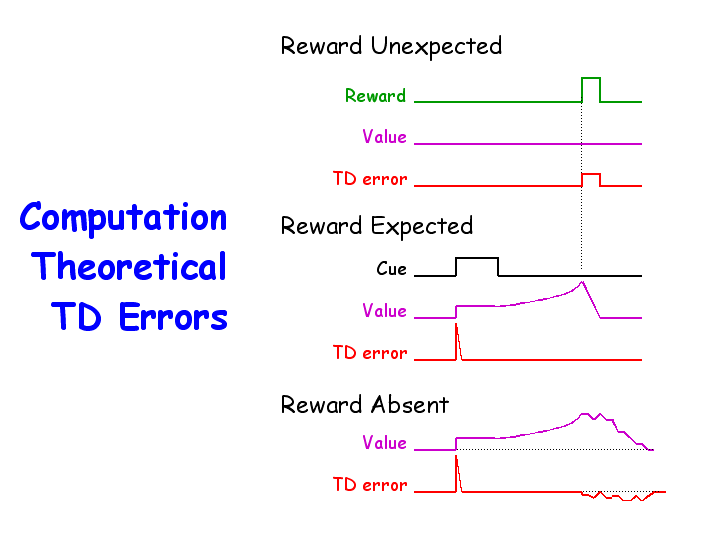 Computation
Theoretical
TD Errors

Reward Unexpected

Reward

Value

TD error

Reward Expected

Cue

Value

TD error

Reward Absent

Value

TD error